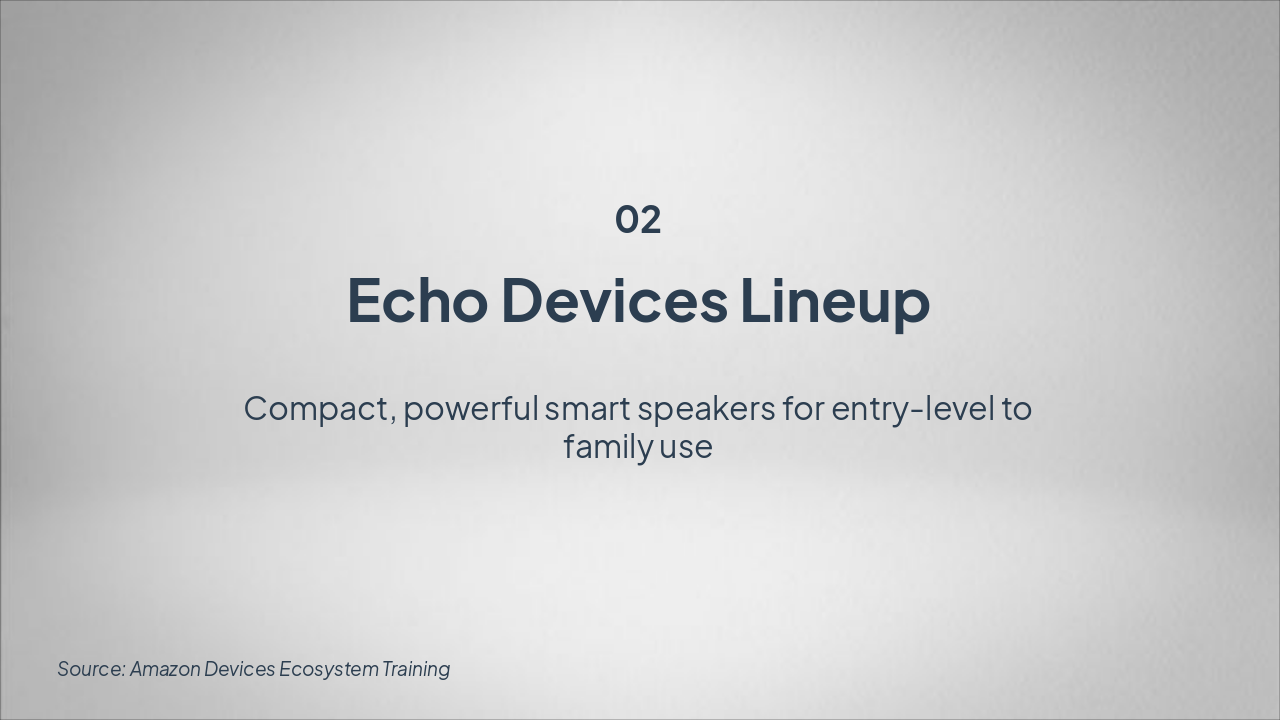 02

Echo Devices Lineup

Compact, powerful smart speakers for entry-level to family use

Source: Amazon Devices Ecosystem Training